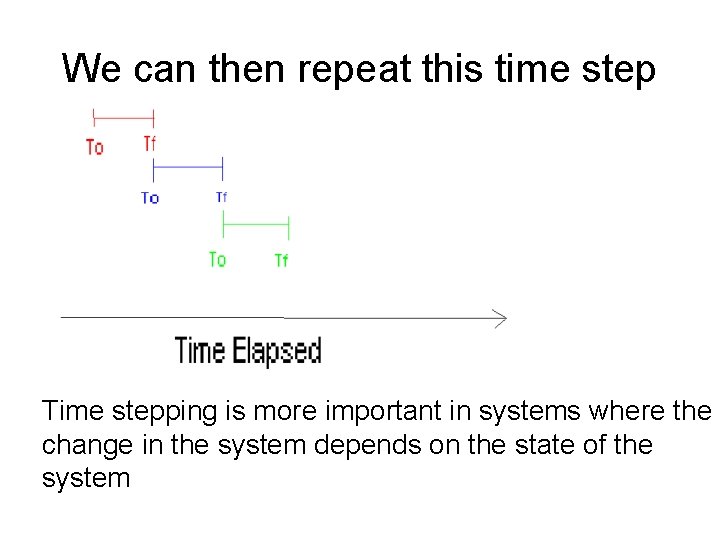 We can then repeat this time step

To Tf

To Tf

To Tf

Time Elapsed

Time stepping is more important in systems where the change in the system depends on the state of the system